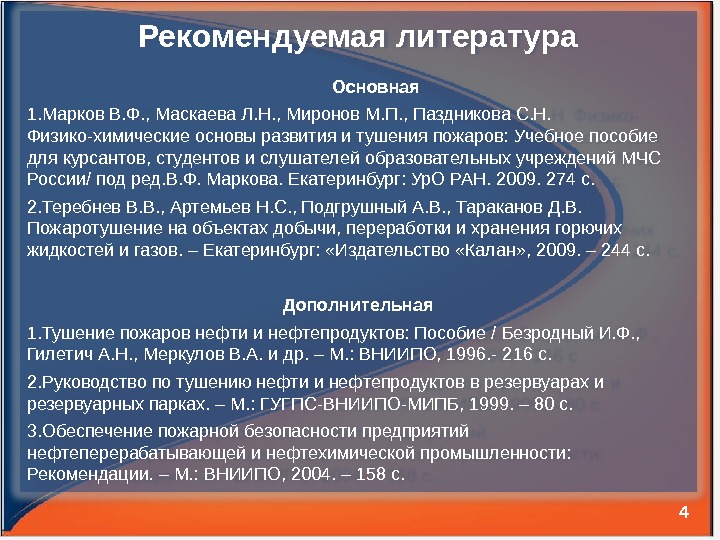 Рекомендуемая литература

Основная

1.Марков В.Ф., Маскаева Л.Н., Миронов М.П., Паздникова С.Н. Физико-химические основы развития и тушения пожаров: Учебное пособие для курсантов, студентов и слушателей образовательных учреждений МЧС России/ под ред.В.Ф. Маркова. Екатеринбург: УрО РАН. 2009. 274 с.

2.Теребнев В.В., Артемьев Н.С., Подгрушный А.В., Тараканов Д.В. Пожаротушение на объектах добычи, переработки и хранения горючих жидкостей и газов. – Екатеринбург: «Издательство «Калан», 2009. – 244 с.

Дополнительная

1.Тушение пожаров нефти и нефтепродуктов: Пособие / Безродный И.Ф., Гилетич А.Н., Меркулов В.А. и др. – М.: ВНИИПО, 1996.- 216 с.

2.Руководство по тушению нефти и нефтепродуктов в резервуарах и резервуарных парках. – М.: ГУГПС-ВНИИПО-МИПБ, 1999. – 80 с.

3.Обеспечение пожарной безопасности предприятий нефтеперерабатывающей и нефтехимической промышленности: Рекомендации. – М.: ВНИИПО, 2004. – 158 с.

4